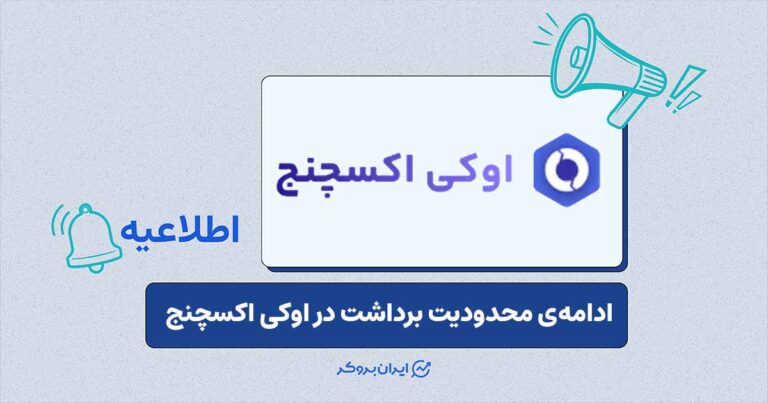 اوکی اکسچنج

اطلاعیه

ادامه‌ی محدودیت برداشت در اوکی اکسچنج

ایران بروکر